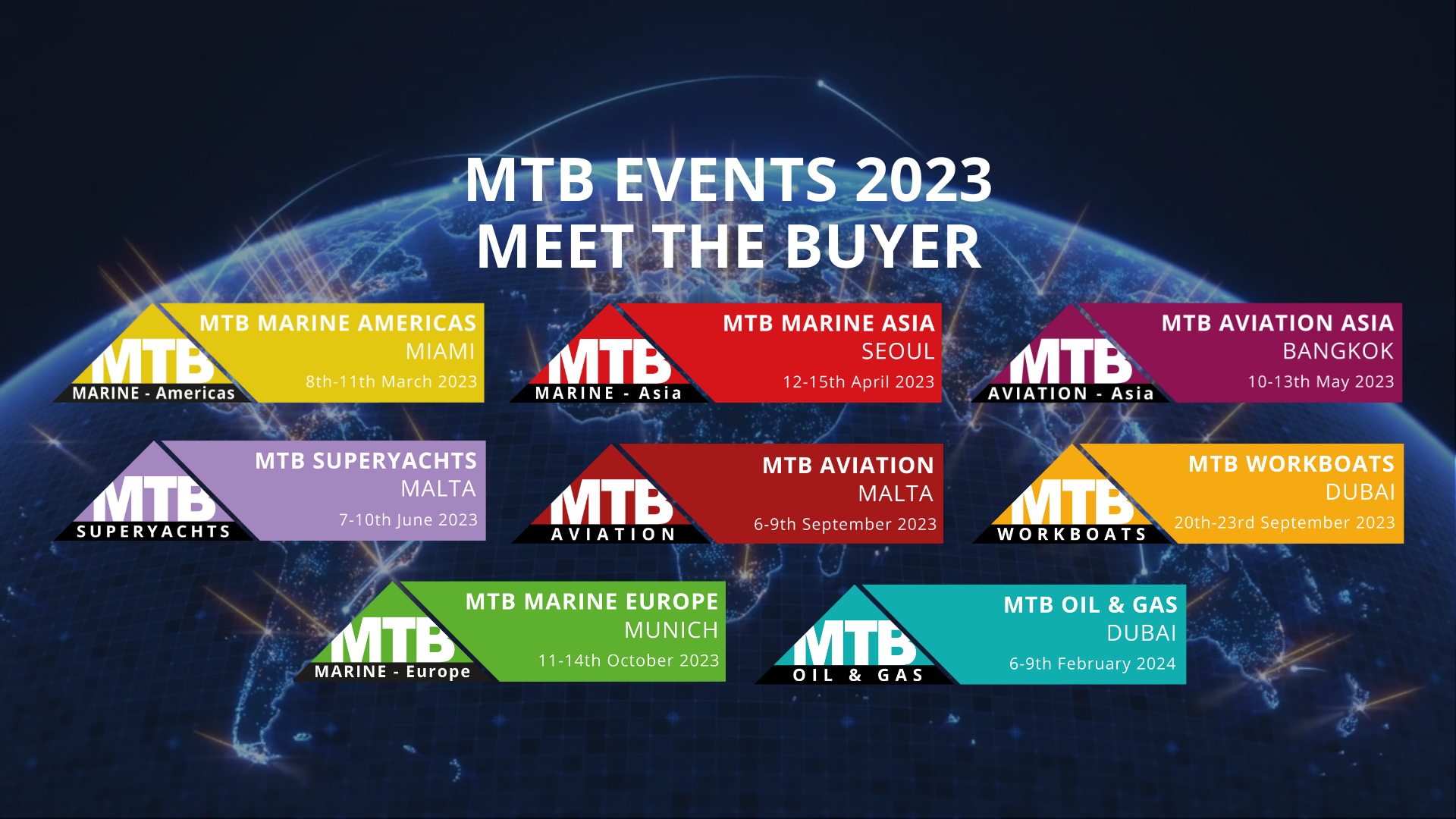 MTB EVENTS 2023
MEET THE BUYER

MTB
MARINE - Americas
MTB MARINE AMERICAS
MIAMI
8th-11th March 2023

MTB
MARINE - Asia
MTB MARINE ASIA
SEOUL
12-15th April 2023

MTB
AVIATION - Asia
MTB AVIATION ASIA
BANGKOK
10-13th May 2023

MTB
SUPERYACHTS
MTB SUPERYACHTS
MALTA
7-10th June 2023

MTB
AVIATION
MTB AVIATION
MALTA
6-9th September 2023

MTB
WORKBOATS
MTB WORKBOATS
DUBAI
20th-23rd September 2023

MTB
MARINE - Europe
MTB MARINE EUROPE
MUNICH
11-14th October 2023

MTB
OIL & GAS
MTB OIL & GAS
DUBAI
6-9th February 2024